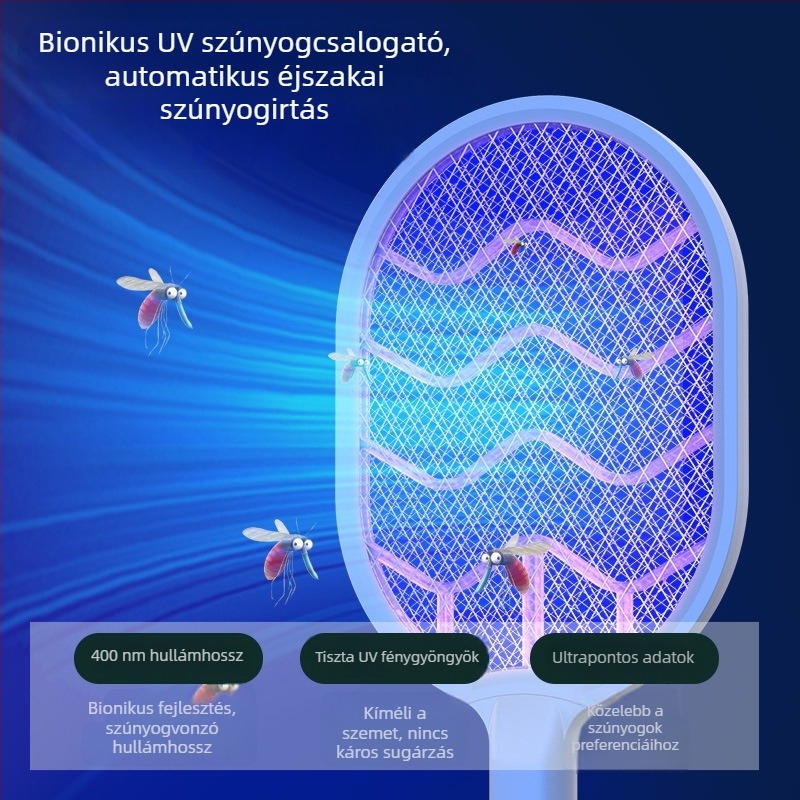 Bionikus UV szúnyogcsalogató, automatikus éjszakai szúnyogirtás

400 nm hullámhossz

Bionikus fejlesztés, szúnyogvonzó hullámhossz

Tiszta UV fénygyöngyök

Kíméli a szemet, nincs káros sugárzás

Ultrapontos adatok

Közelebb a szúnyogok preferenciáihoz